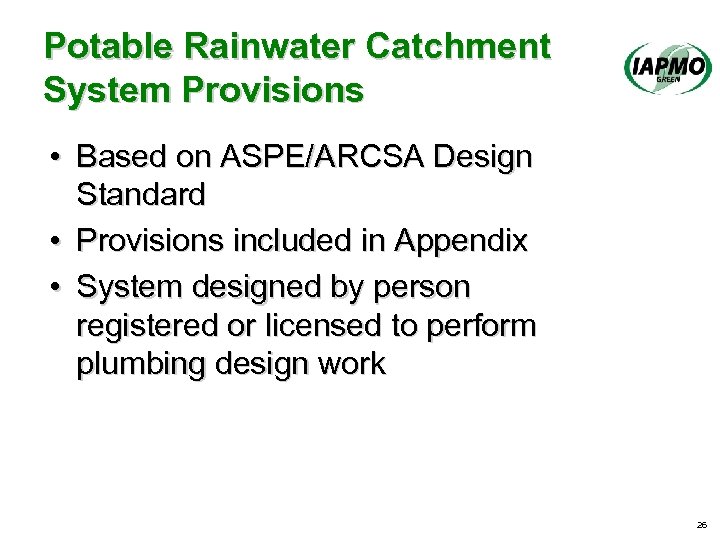 Potable Rainwater Catchment System Provisions

IAPMO
GREEN

• Based on ASPE/ARCSA Design Standard
• Provisions included in Appendix
• System designed by person registered or licensed to perform plumbing design work

26